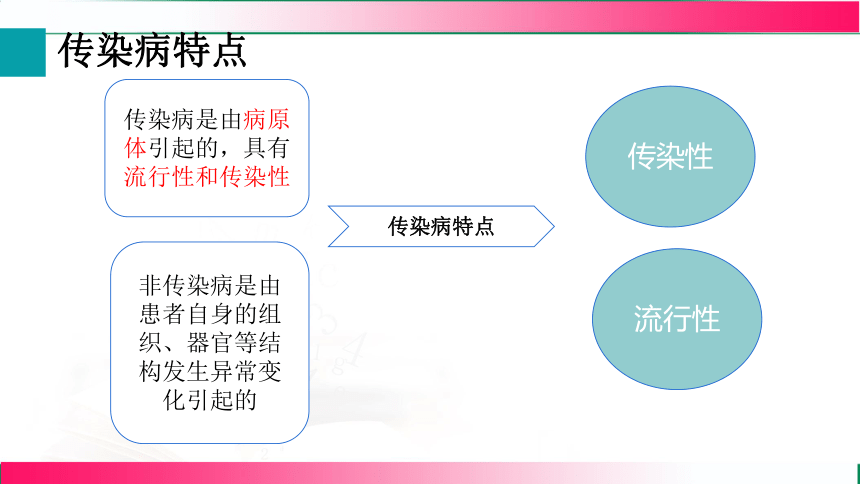 传染病特点

传染病是由病原体引起的，具有流行性和传染性

非传染病是由患者自身的组织、器官等结构发生异常变化引起的

传染病特点

传染性

流行性